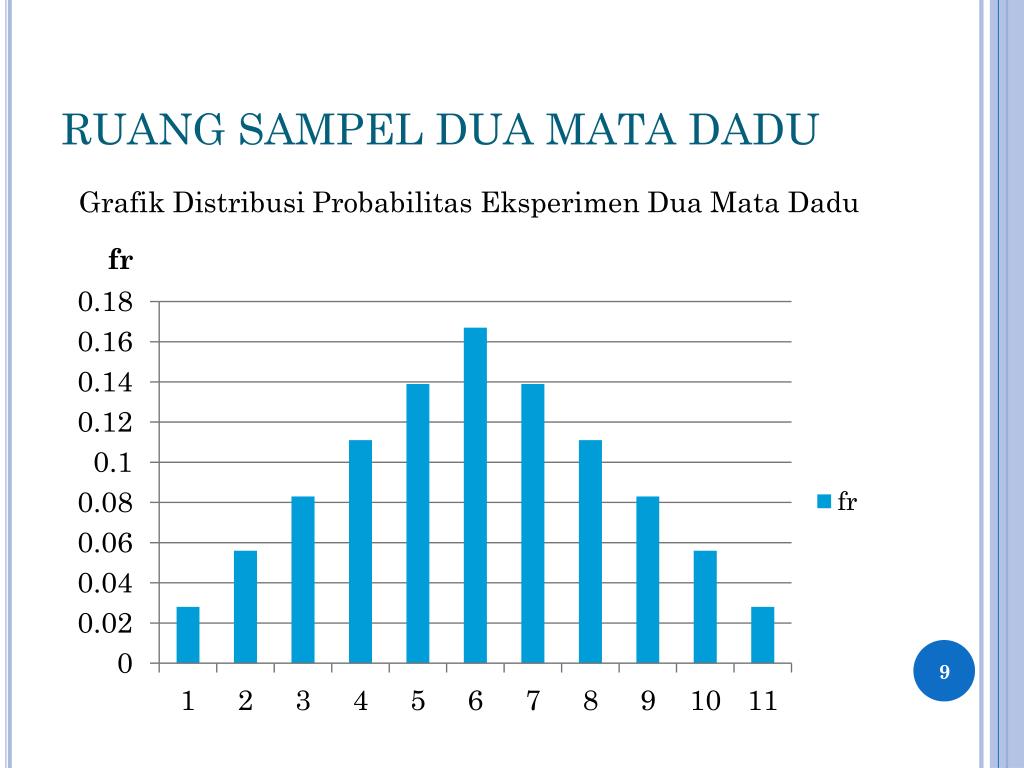 RUANG SAMPEL DUA MATA DADU

Grafik Distribusi Probabilitas Eksperimen Dua Mata Dadu

fr

0.18
0.16
0.14
0.12
0.1
0.08
0.06
0.04
0.02
0

1 2 3 4 5 6 7 8 9 10 11

fr

9